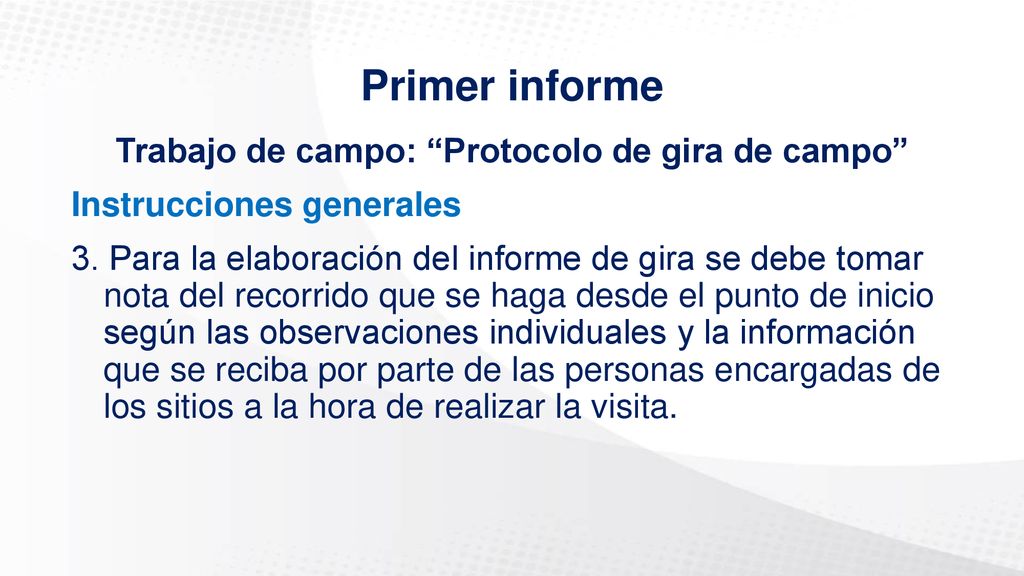 Primer informe

Trabajo de campo: “Protocolo de gira de campo”

Instrucciones generales

3. Para la elaboración del informe de gira se debe tomar nota del recorrido que se haga desde el punto de inicio según las observaciones individuales y la información que se reciba por parte de las personas encargadas de los sitios a la hora de realizar la visita.